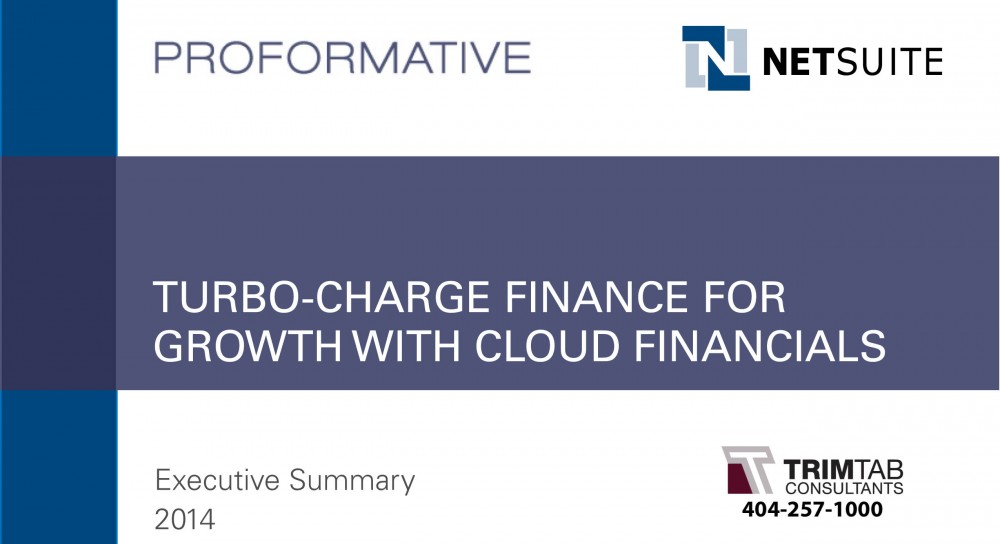 PROFORMATIVE

NETSUITE

TURBO-CHARGE FINANCE FOR GROWTH WITH CLOUD FINANCIALS

Executive Summary
2014

TRIMTAB CONSULTANTS
404-257-1000